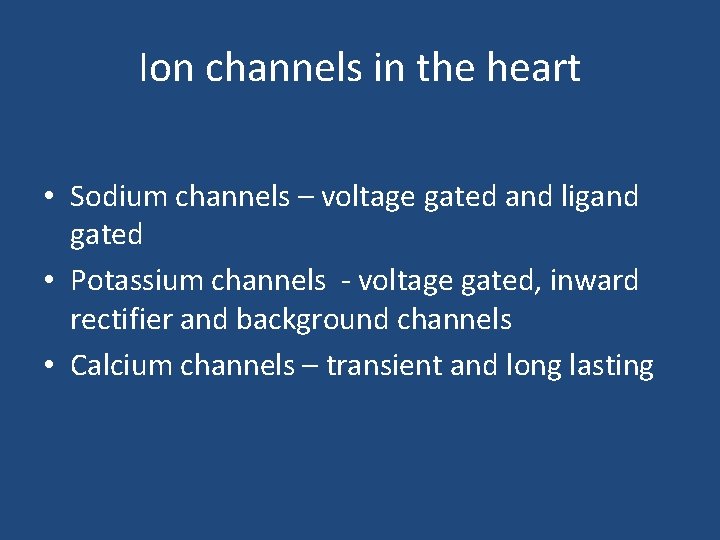 Ion channels in the heart

• Sodium channels – voltage gated and ligand gated
• Potassium channels - voltage gated, inward rectifier and background channels
• Calcium channels – transient and long lasting